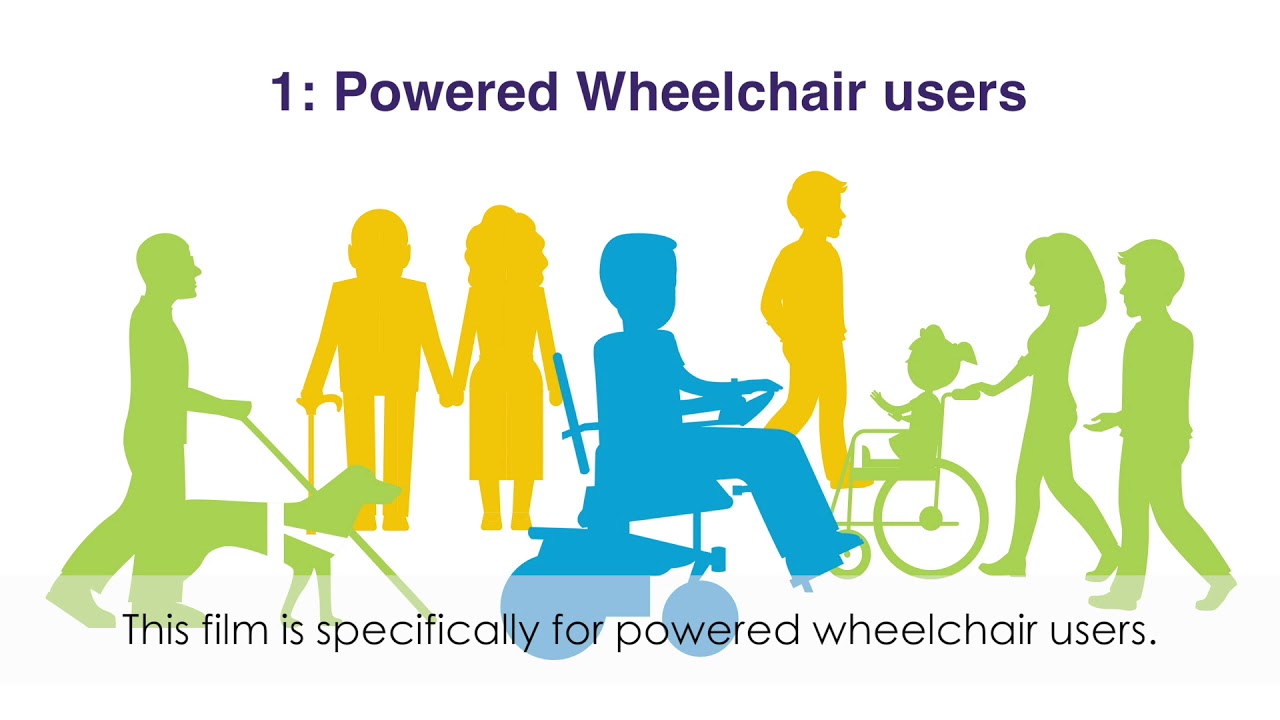 1: Powered Wheelchair users

This film is specifically for powered wheelchair users.